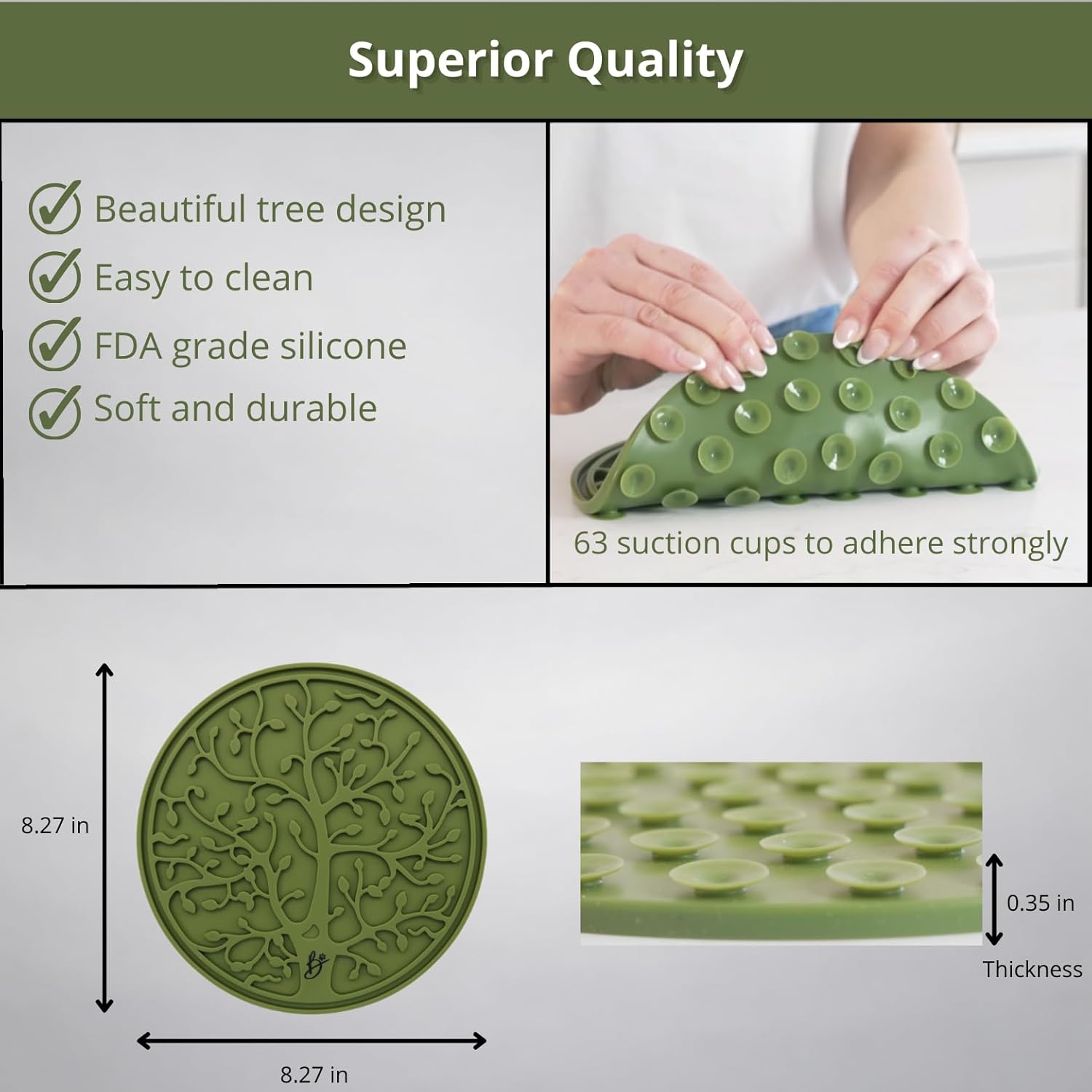 Superior Quality

Beautiful tree design
Easy to clean
FDA grade silicone
Soft and durable

63 suction cups to adhere strongly

8.27 in

8.27 in

0.35 in

Thickness